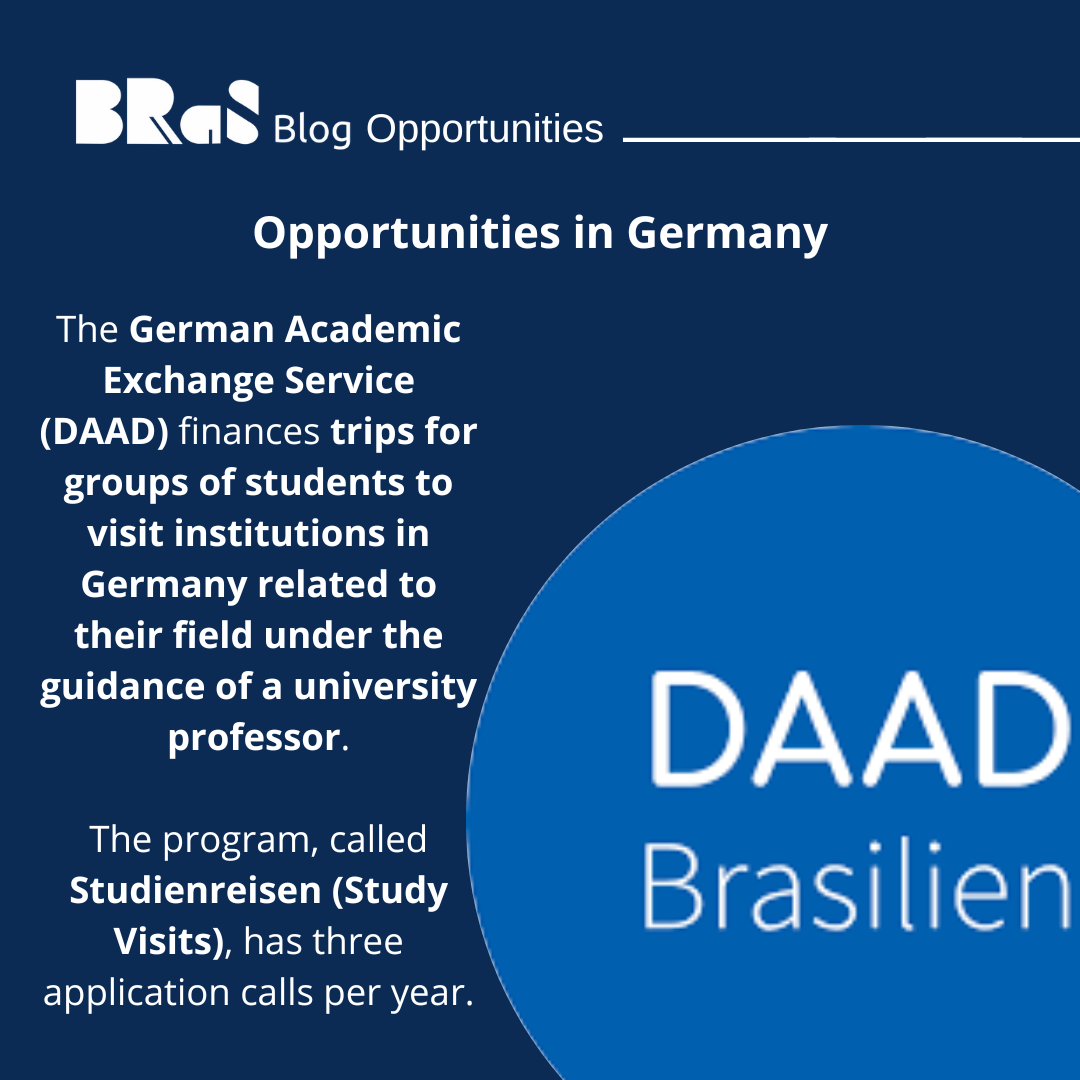 BRaS Blog Opportunities

Opportunities in Germany

The German Academic Exchange Service (DAAD) finances trips for groups of students to visit institutions in Germany related to their field under the guidance of a university professor.

The program, called Studienreisen (Study Visits), has three application calls per year.

DAAD
Brasilien